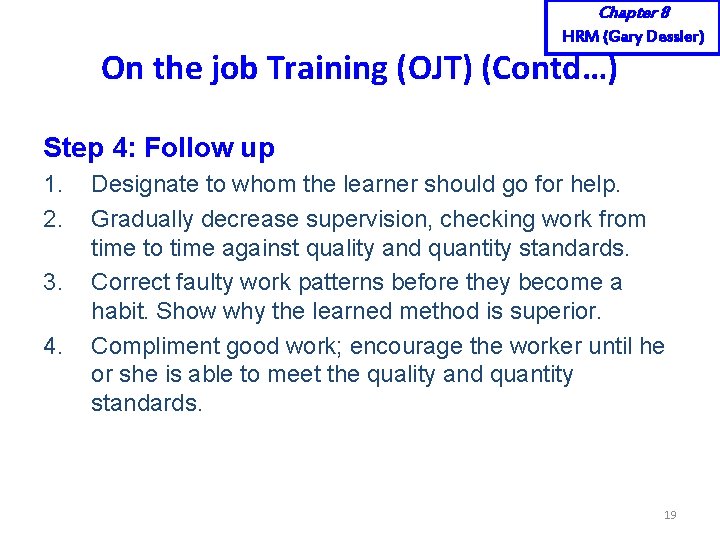 Chapter 8
HRM (Gary Dessler)

On the job Training (OJT) (Contd…)

Step 4: Follow up

1. Designate to whom the learner should go for help.
2. Gradually decrease supervision, checking work from time to time against quality and quantity standards.
3. Correct faulty work patterns before they become a habit. Show why the learned method is superior.
4. Compliment good work; encourage the worker until he or she is able to meet the quality and quantity standards.

19